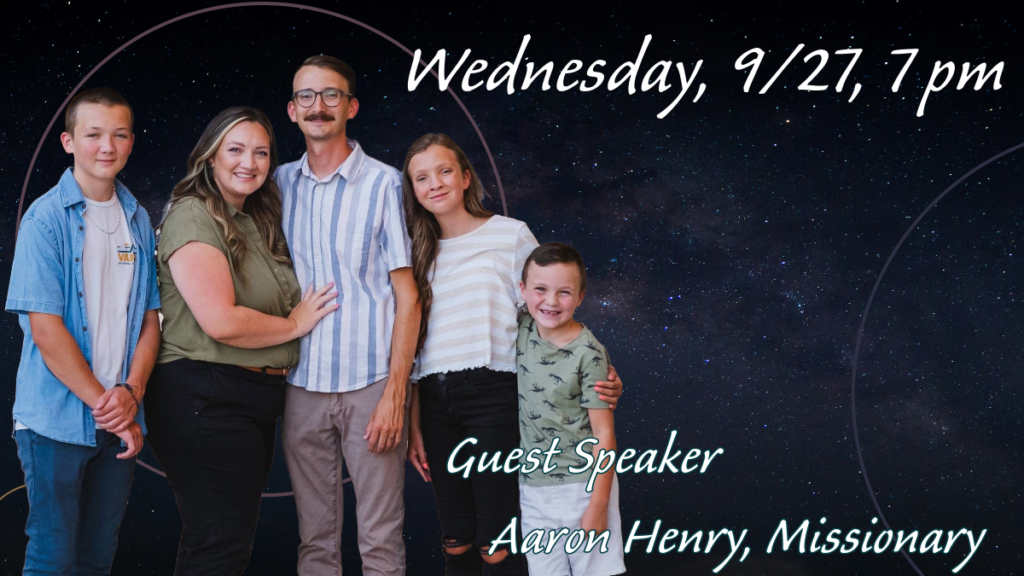 Wednesday, 9/27, 7 pm

Guest Speaker

Aaron Henry, Missionary